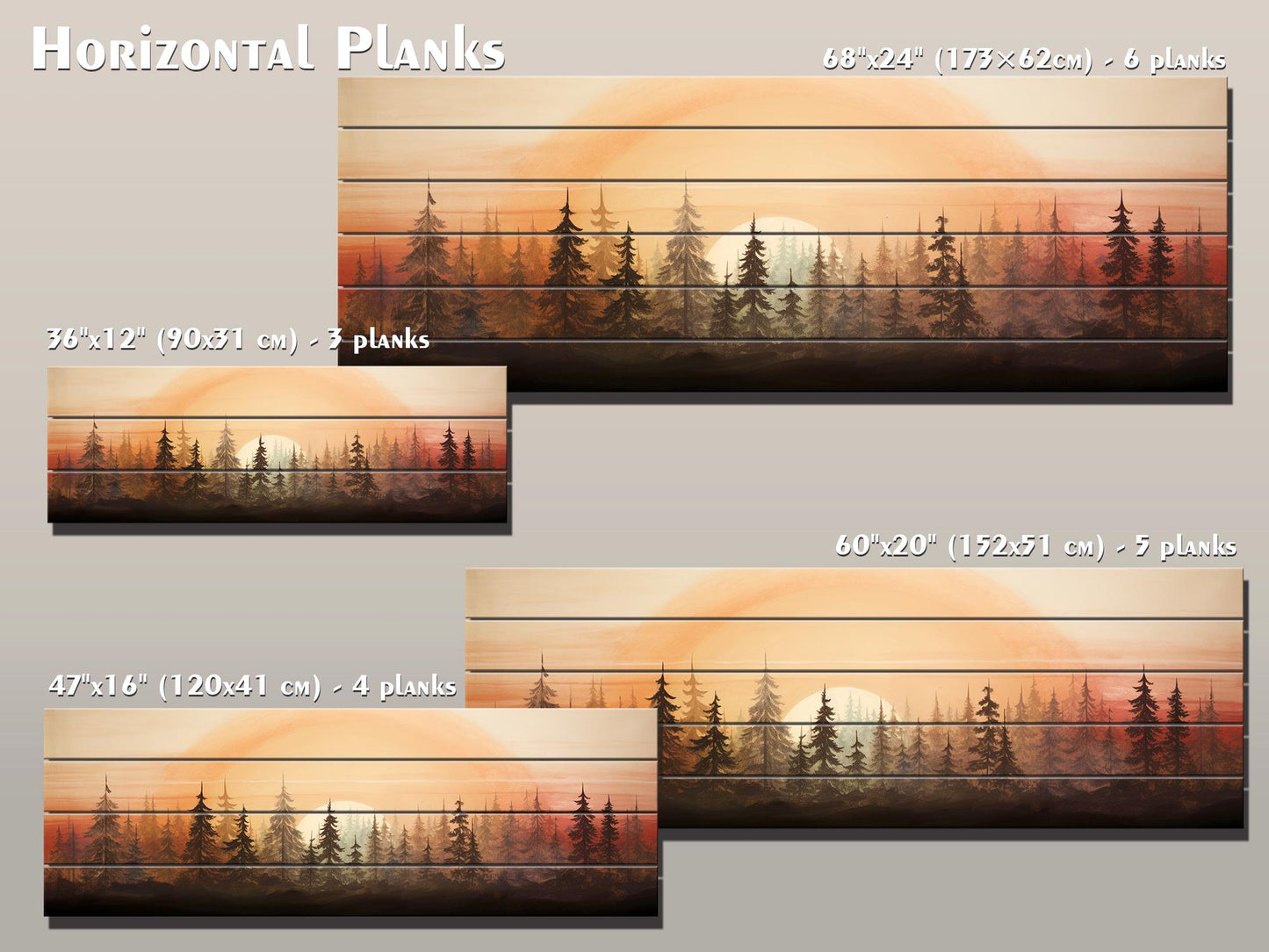 Horizontal Planks

68"x24" (173×62cm) - 6 planks

36"x12" (90x31 cm) - 3 planks

60"x20" (152x51 cm) - 5 planks

47"x16" (120x41 cm) - 4 planks